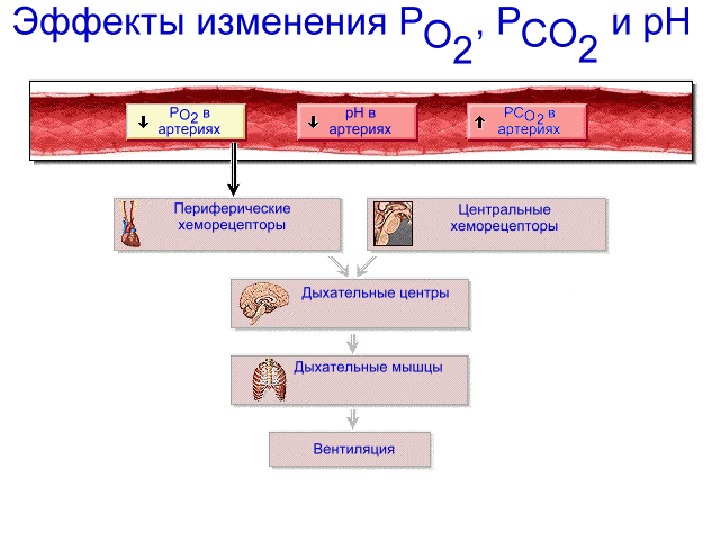 Эффекты изменения $P_{O_2}$, $P_{CO_2}$ и pH

↓ $P_{O_2}$ в артериях

↓ pH в артериях

↑ $P_{CO_2}$ в артериях

Периферические хеморецепторы

Центральные хеморецепторы

Дыхательные центры

Дыхательные мышцы

Вентиляция